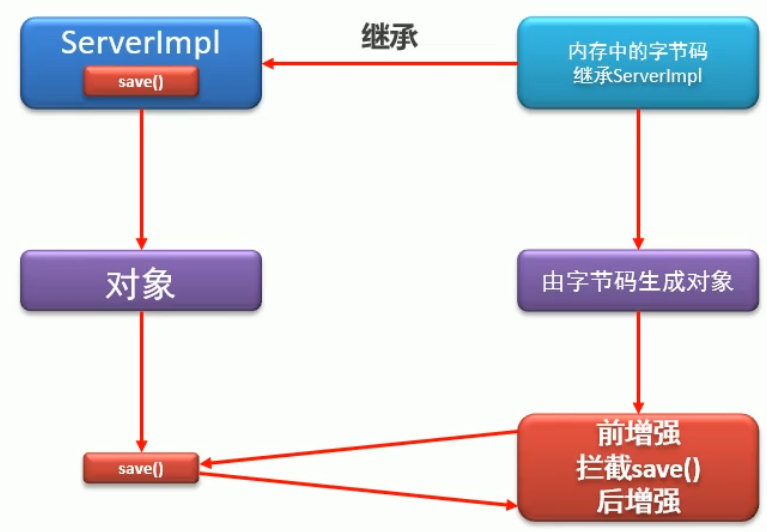 ServerImpl
save()

继承

内存中的字节码
继承ServerImpl

对象

由字节码生成对象

save()

前增强
拦截save()
后增强